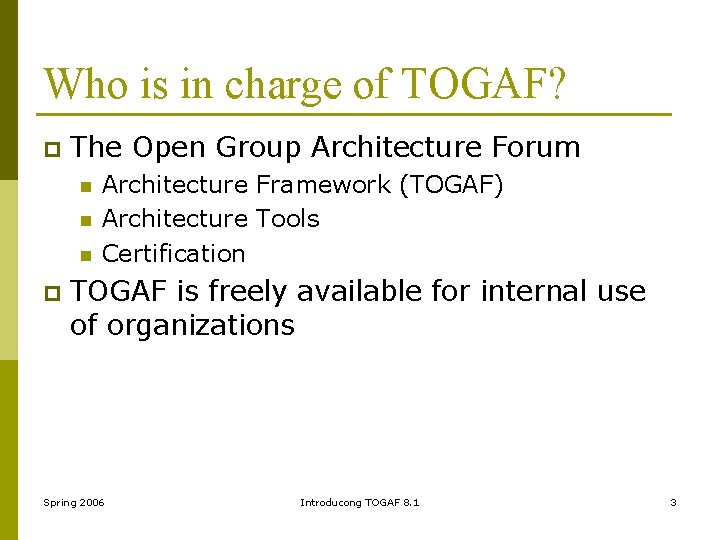 Who is in charge of TOGAF?

The Open Group Architecture Forum

Architecture Framework (TOGAF)

Architecture Tools

Certification

TOGAF is freely available for internal use of organizations

Spring 2006

Introducong TOGAF 8.1

3